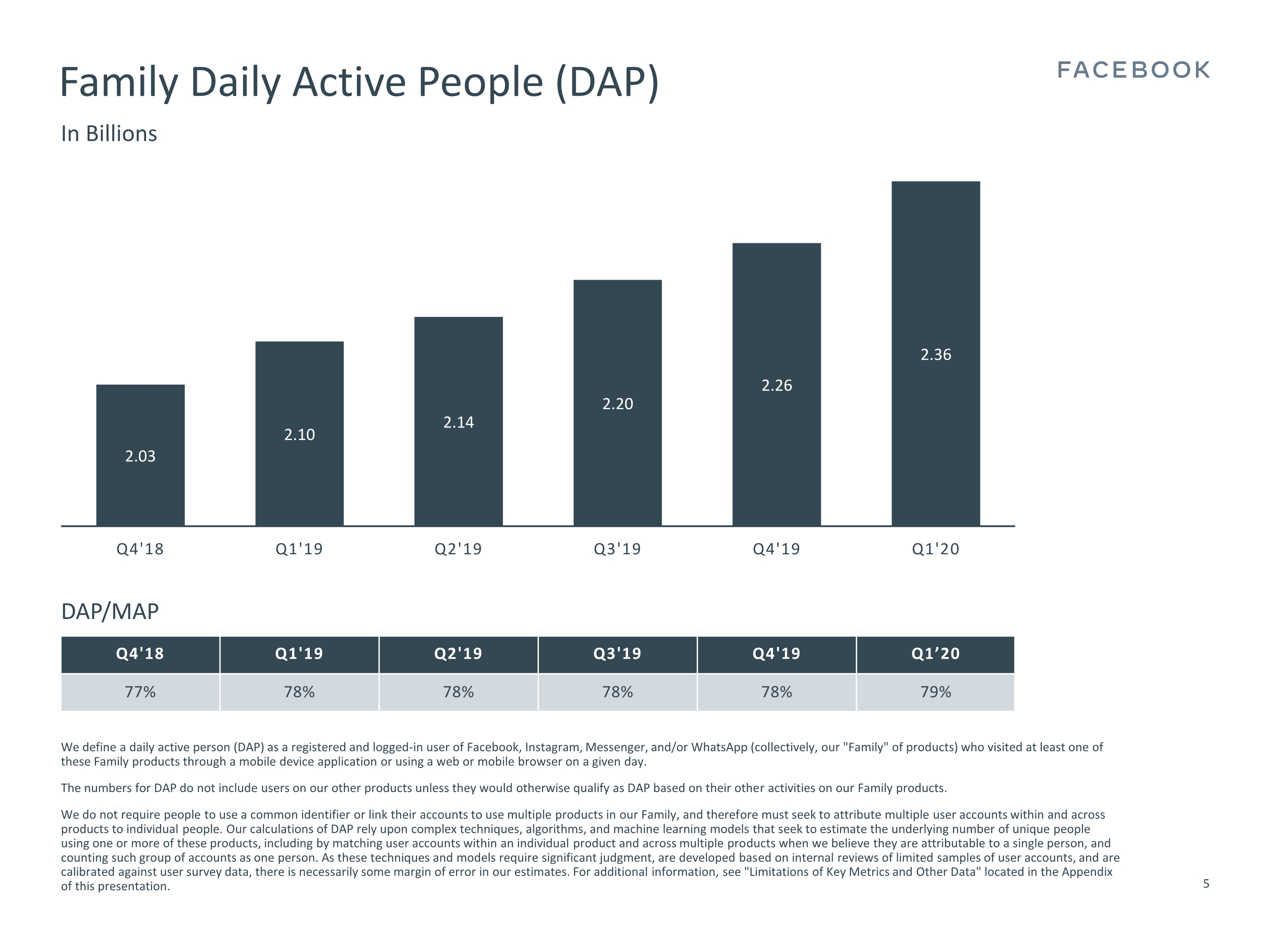 Family Daily Active People (DAP)

FACEBOOK

In Billions

2.03
2.10
2.14
2.20
2.26
2.36

Q4'18
Q1'19
Q2'19
Q3'19
Q4'19
Q1'20

DAP/MAP

| Q4'18 | Q1'19 | Q2'19 | Q3'19 | Q4'19 | Q1’20 |
|---|---|---|---|---|---|
| 77% | 78% | 78% | 78% | 78% | 79% |

We define a daily active person (DAP) as a registered and logged-in user of Facebook, Instagram, Messenger, and/or WhatsApp (collectively, our "Family" of products) who visited at least one of these Family products through a mobile device application or using a web or mobile browser on a given day.

The numbers for DAP do not include users on our other products unless they would otherwise qualify as DAP based on their other activities on our Family products.

We do not require people to use a common identifier or link their accounts to use multiple products in our Family, and therefore must seek to attribute multiple user accounts within and across products to individual people. Our calculations of DAP rely upon complex techniques, algorithms, and machine learning models that seek to estimate the underlying number of unique people using one or more of these products, including by matching user accounts within an individual product and across multiple products when we believe they are attributable to a single person, and counting such group of accounts as one person. As these techniques and models require significant judgment, are developed based on internal reviews of limited samples of user accounts, and are calibrated against user survey data, there is necessarily some margin of error in our estimates. For additional information, see "Limitations of Key Metrics and Other Data" located in the Appendix of this presentation.

5